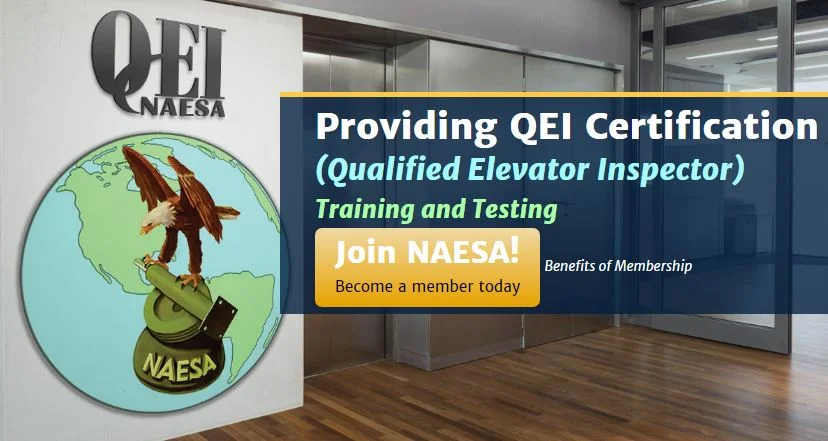 QEI
NAESA

NAESA

Providing QEI Certification
(Qualified Elevator Inspector)
Training and Testing

Join NAESA!
Become a member today

Benefits of Membership